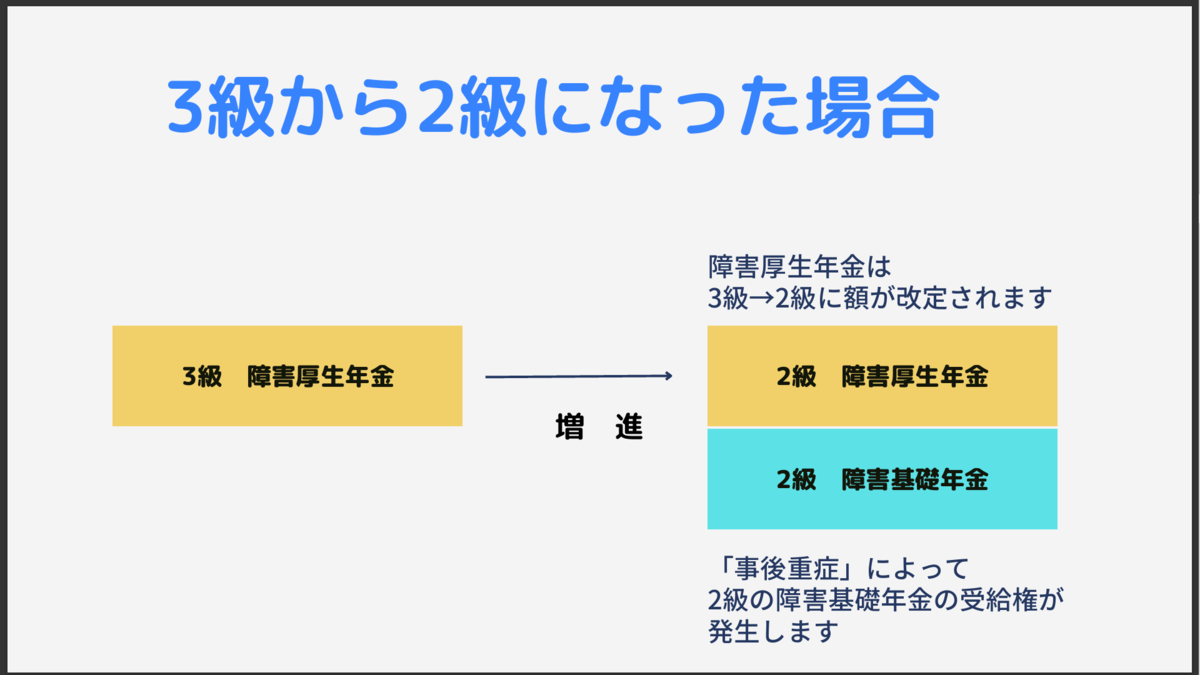 3級から2級になった場合

3級　障害厚生年金

増　進

障害厚生年金は
3級→2級に額が改定されます

2級　障害厚生年金

2級　障害基礎年金

「事後重症」によって
2級の障害基礎年金の受給権が
発生します